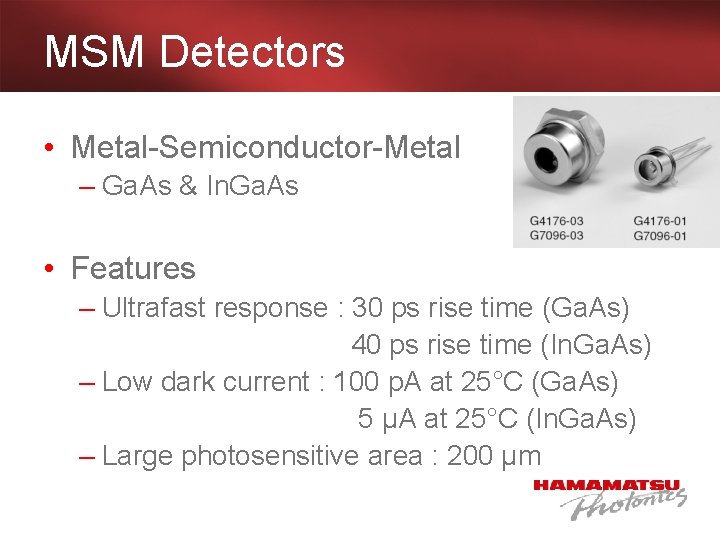 MSM Detectors

• Metal-Semiconductor-Metal
– GaAs & InGaAs

G4176-03
G7096-03

G4176-01
G7096-01

• Features
– Ultrafast response : 30 ps rise time (GaAs)
40 ps rise time (InGaAs)
– Low dark current : 100 pA at 25°C (GaAs)
5 μA at 25°C (InGaAs)
– Large photosensitive area : 200 μm

HAMAMATSU
Photonics